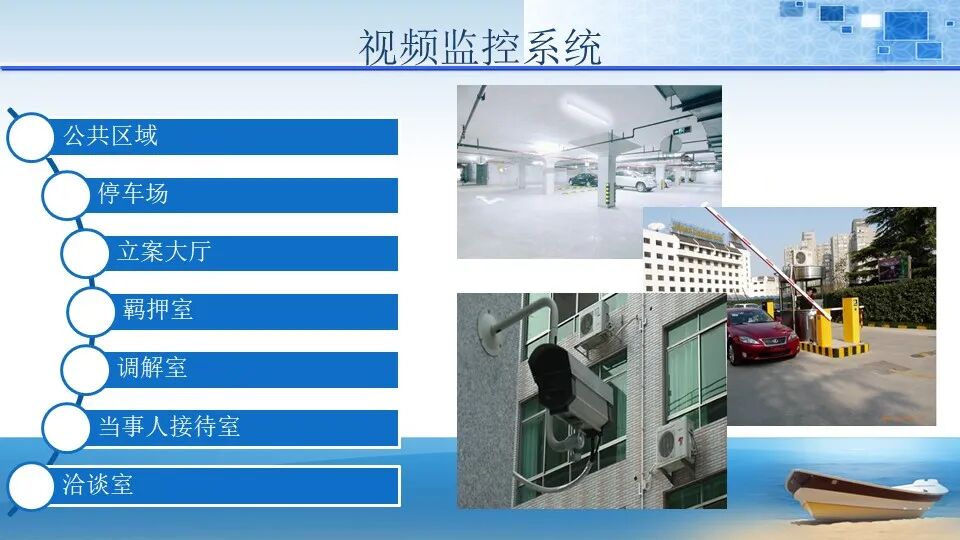 视频监控系统

公共区域

停车场

立案大厅

羁押室

调解室

当事人接待室

洽谈室